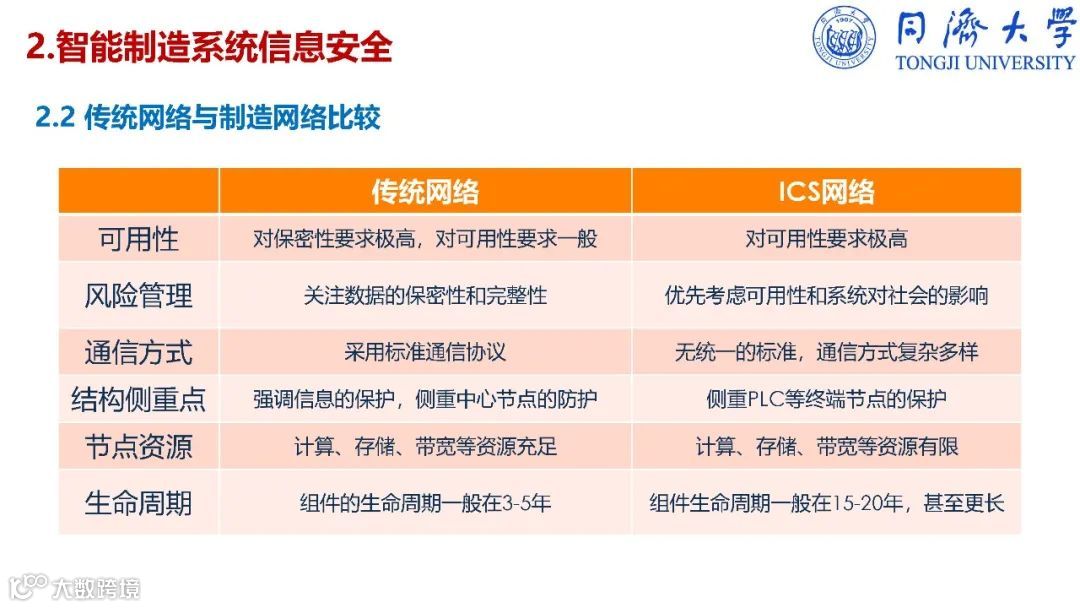 2.智能制造系统信息安全

1907
TONGJI UNIVERSITY
同濟大學
TONGJI UNIVERSITY

2.2 传统网络与制造网络比较

| | 传统网络 | ICS网络 |
|---|---|---|
| 可用性 | 对保密性要求极高，对可用性要求一般 | 对可用性要求极高 |
| 风险管理 | 关注数据的保密性和完整性 | 优先考虑可用性和系统对社会的影响 |
| 通信方式 | 采用标准通信协议 | 无统一的标准，通信方式复杂多样 |
| 结构侧重点 | 强调信息的保护，侧重中心节点的防护 | 侧重PLC等终端节点的保护 |
| 节点资源 | 计算、存储、带宽等资源充足 | 计算、存储、带宽等资源有限 |
| 生命周期 | 组件的生命周期一般在3-5年 | 组件生命周期一般在15-20年，甚至更长 |

大数跨境